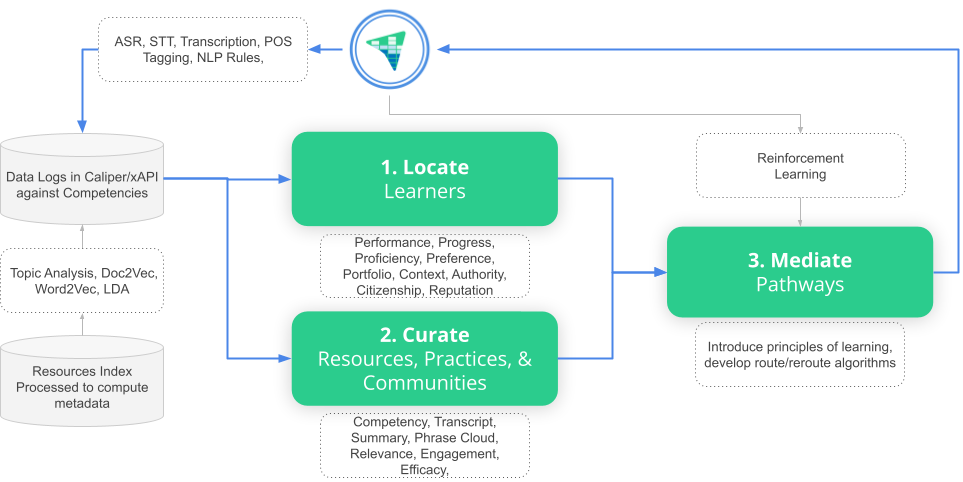 ASR, STT, Transcription, POS Tagging, NLP Rules,

Data Logs in Caliper/xAPI against Competencies

Topic Analysis, Doc2Vec, Word2Vec, LDA

Resources Index Processed to compute metadata

1. Locate
Learners

Performance, Progress, Proficiency, Preference, Portfolio, Context, Authority, Citizenship, Reputation

2. Curate
Resources, Practices, & Communities

Competency, Transcript, Summary, Phrase Cloud, Relevance, Engagement, Efficacy,

Reinforcement Learning

3. Mediate
Pathways

Introduce principles of learning, develop route/reroute algorithms